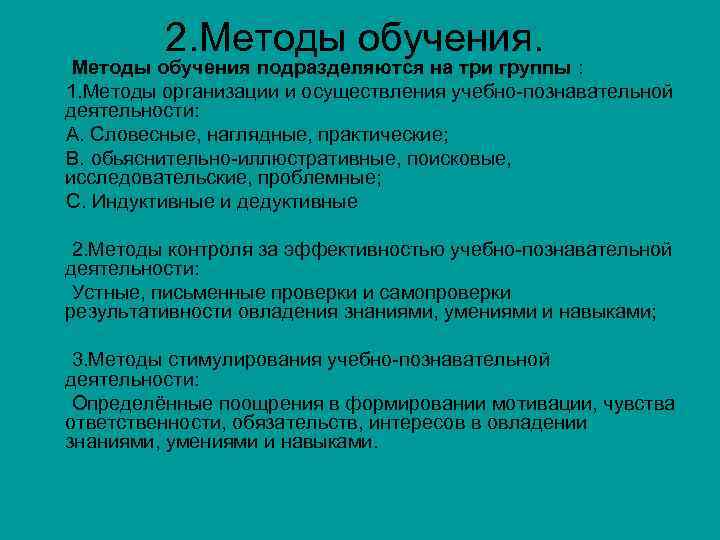 2.Методы обучения.

Методы обучения подразделяются на три группы :

1.Методы организации и осуществления учебно-познавательной деятельности:

А. Словесные, наглядные, практические;

В. обьяснительно-иллюстративные, поисковые, исследовательские, проблемные;

С. Индуктивные и дедуктивные

2.Методы контроля за эффективностью учебно-познавательной деятельности:

Устные, письменные проверки и самопроверки результативности овладения знаниями, умениями и навыками;

3.Методы стимулирования учебно-познавательной деятельности:

Определённые поощрения в формировании мотивации, чувства ответственности, обязательств, интересов в овладении знаниями, умениями и навыками.